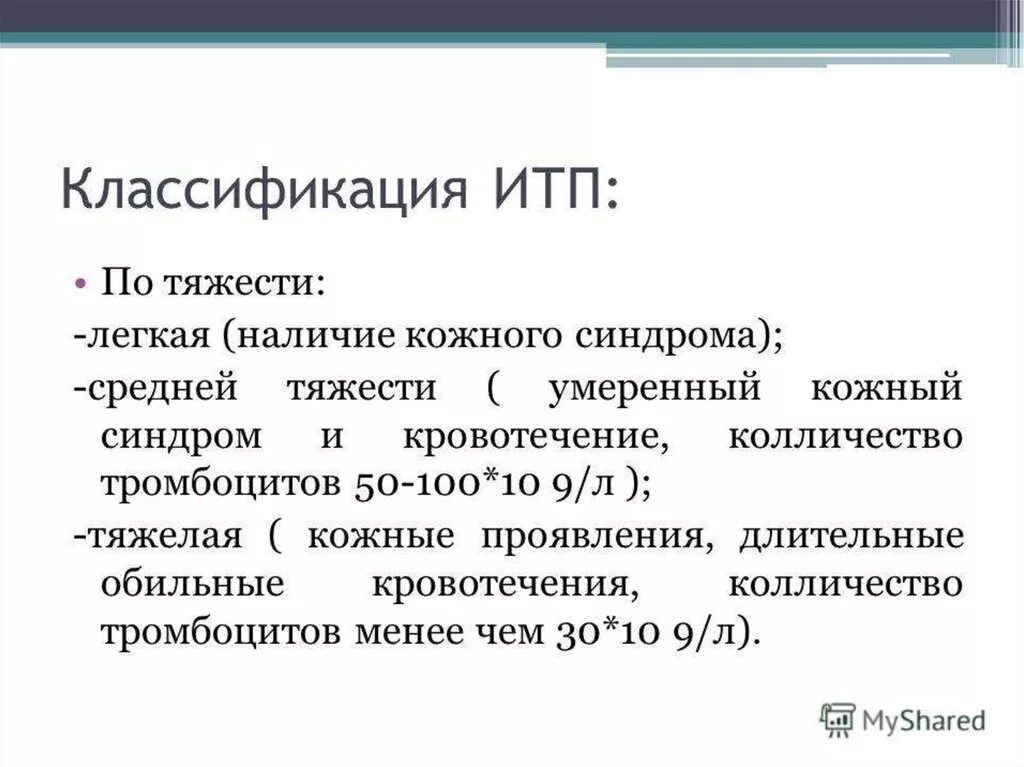 Классификация ИТП:

• По тяжести:

-легкая (наличие кожного синдрома);

-средней тяжести ( умеренный кожный синдром и кровотечение, колличество тромбоцитов 50-100*10 9/л );

-тяжелая ( кожные проявления, длительные обильные кровотечения, колличество тромбоцитов менее чем 30*10 9/л).

MyShared